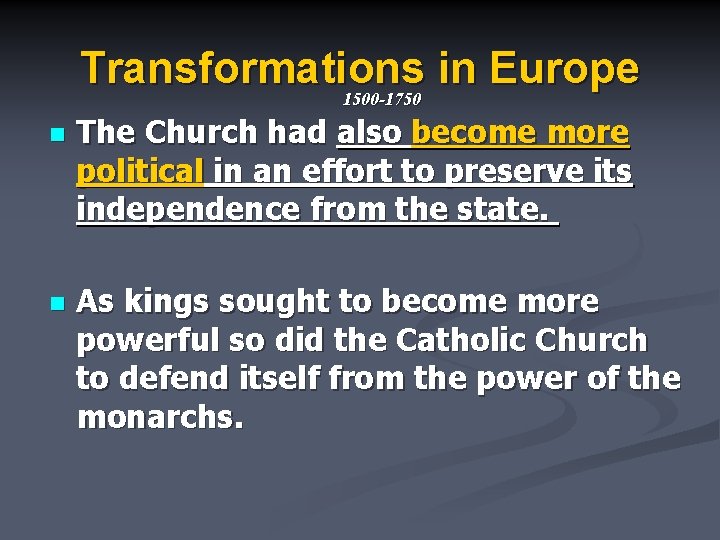 Transformations in Europe
1500-1750

The Church had also become more political in an effort to preserve its independence from the state.

As kings sought to become more powerful so did the Catholic Church to defend itself from the power of the monarchs.